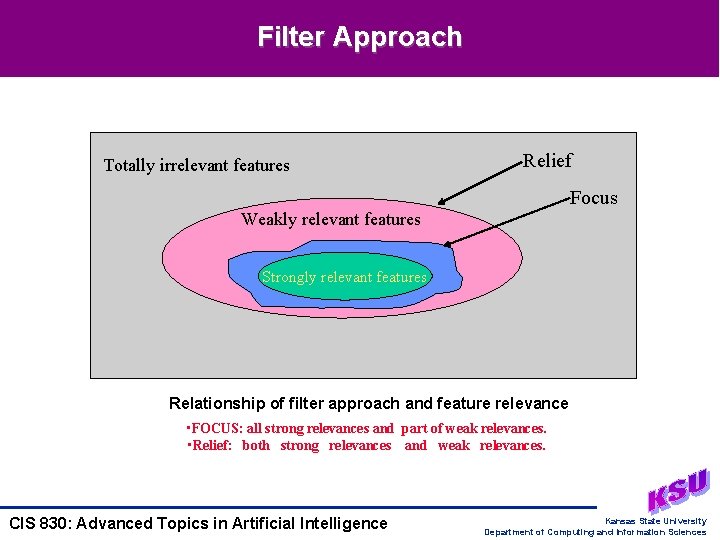 Filter Approach

Totally irrelevant features

Relief

Focus

Weakly relevant features

Strongly relevant features

Relationship of filter approach and feature relevance

•FOCUS: all strong relevances and part of weak relevances.
•Relief: both strong relevances and weak relevances.

KSU

CIS 830: Advanced Topics in Artificial Intelligence

Kansas State University
Department of Computing and Information Sciences